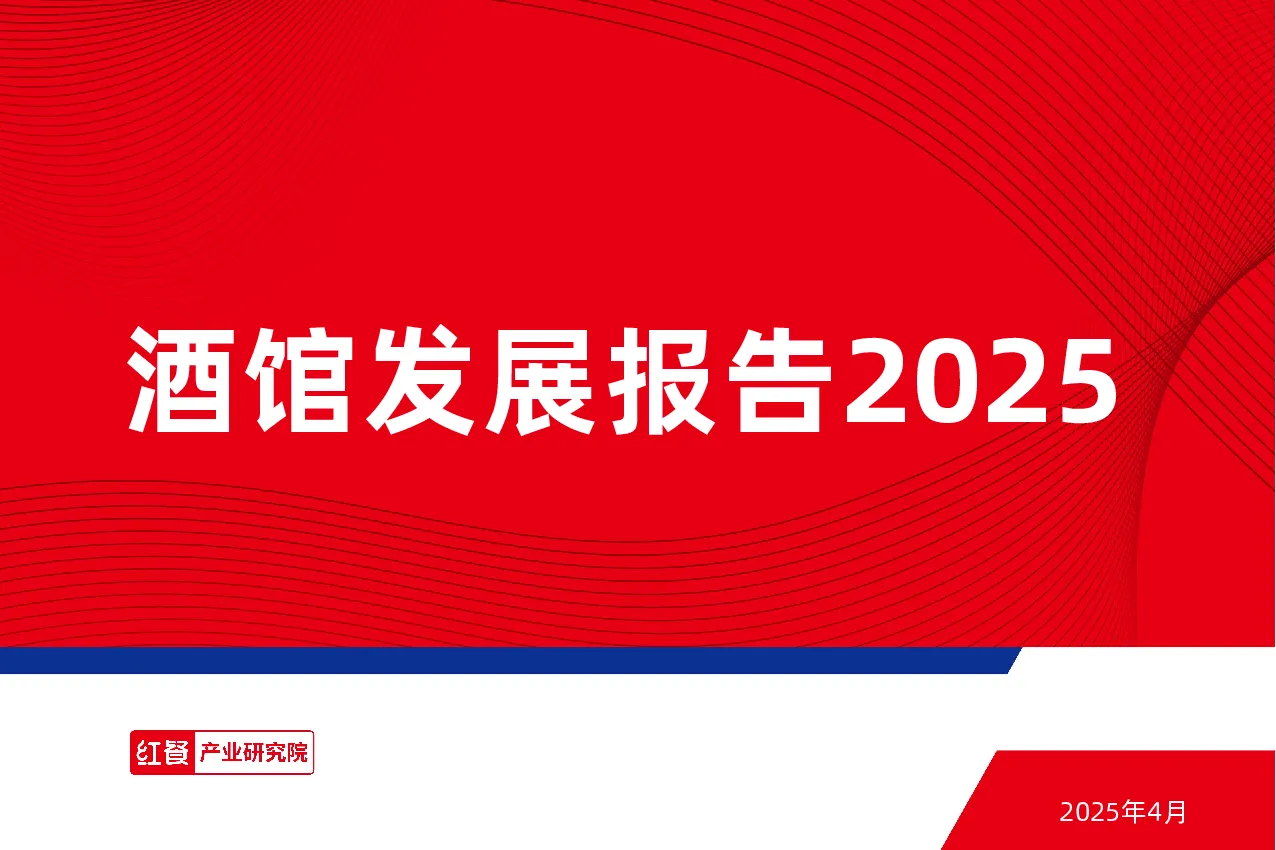 酒馆发展报告2025

红餐 产业研究院

2025年4月